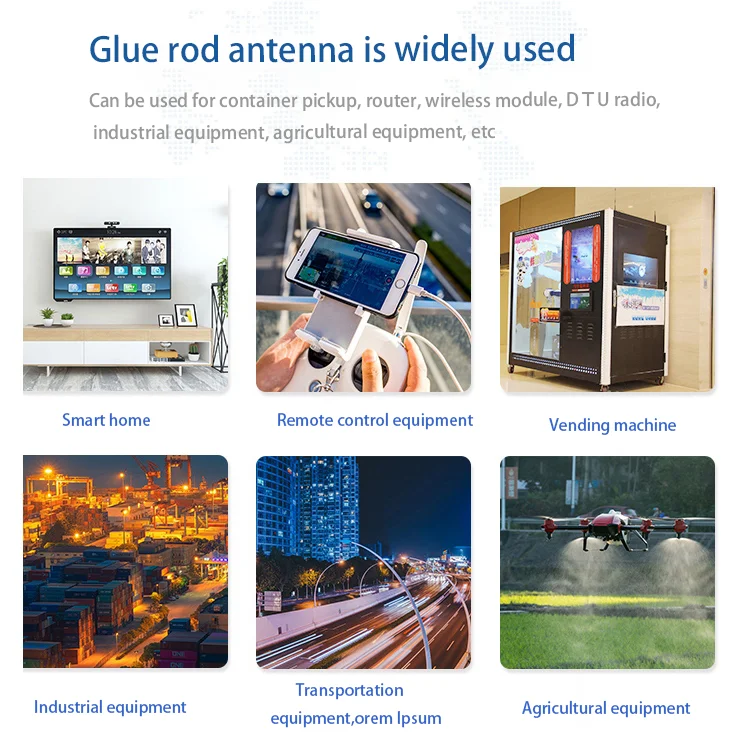 Glue rod antenna is widely used

Can be used for container pickup, router, wireless module, D T U radio, industrial equipment, agricultural equipment, etc

Smart home

Remote control equipment

Vending machine

Industrial equipment

Transportation equipment,orem Ipsum

Agricultural equipment